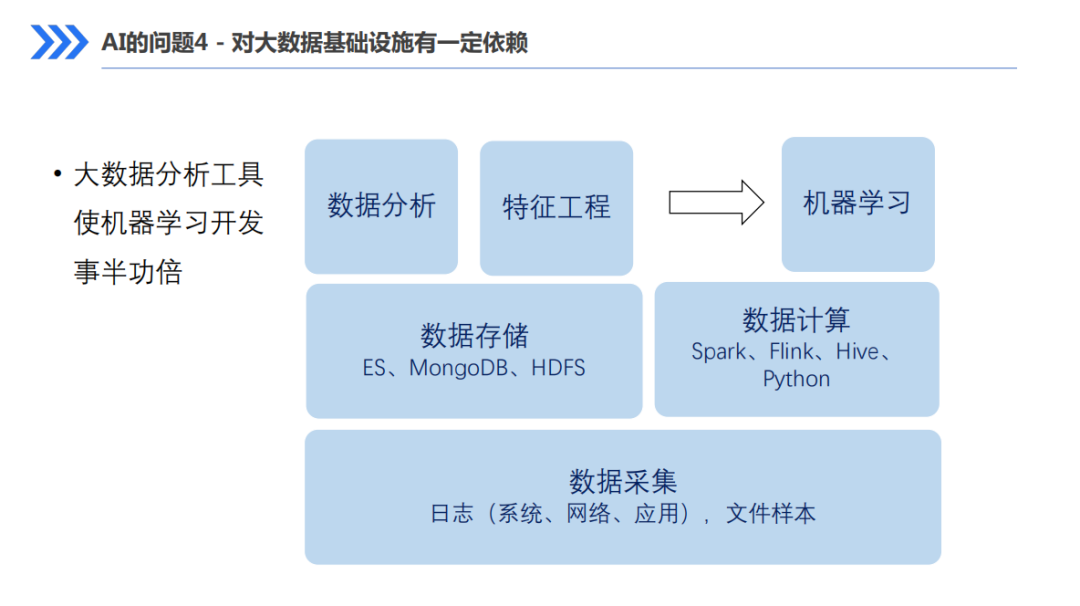 AI的问题4 - 对大数据基础设施有一定依赖

• 大数据分析工具使机器学习开发事半功倍

数据分析

特征工程

机器学习

数据存储
ES、MongoDB、HDFS

数据计算
Spark、Flink、Hive、Python

数据采集
日志（系统、网络、应用），文件样本